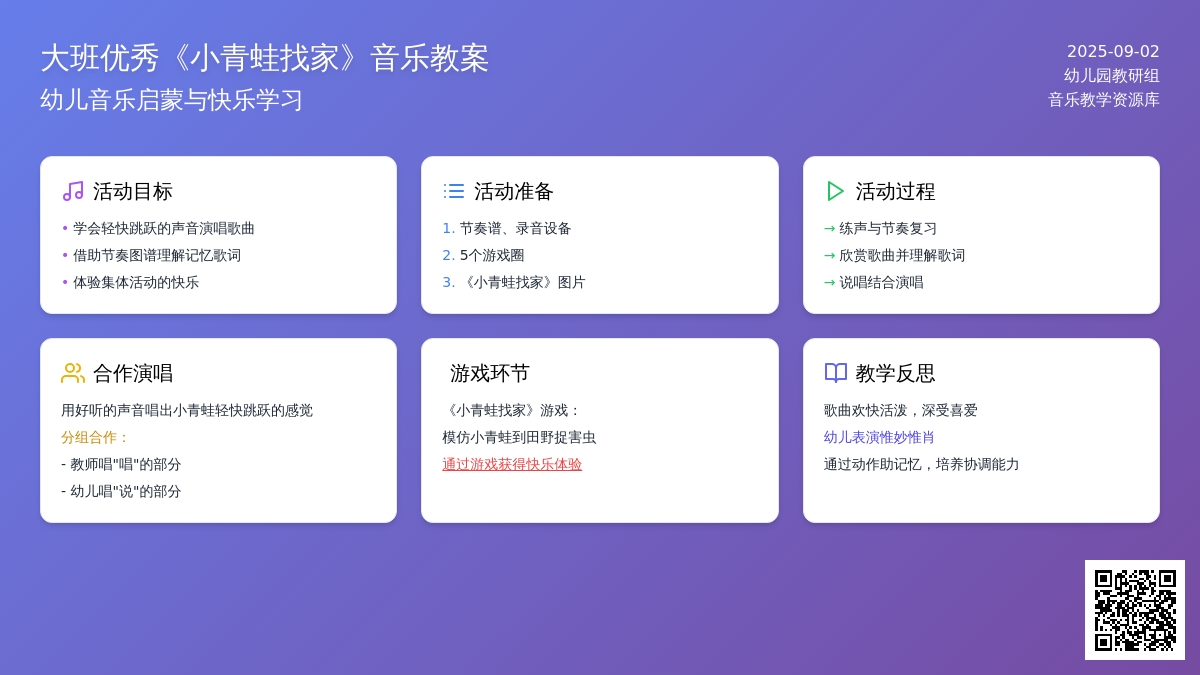 大班优秀《小青蛙找家》音乐教案
幼儿音乐启蒙与快乐学习

2025-09-02
幼儿园教研组
音乐教学资源库

活动目标
• 学会轻快跳跃的声音演唱歌曲
• 借助节奏图谱理解记忆歌词
• 体验集体活动的快乐

活动准备
1. 节奏谱、录音设备
2. 5个游戏圈
3. 《小青蛙找家》图片

活动过程
→ 练声与节奏复习
→ 欣赏歌曲并理解歌词
→ 说唱结合演唱

合作演唱
用好听的声音唱出小青蛙轻快跳跃的感觉
分组合作：
- 教师唱"唱"的部分
- 幼儿唱"说"的部分

游戏环节
《小青蛙找家》游戏：
模仿小青蛙到田野捉害虫
通过游戏获得快乐体验

教学反思
歌曲欢快活泼，深受喜爱
幼儿表演惟妙惟肖
通过动作助记忆，培养协调能力